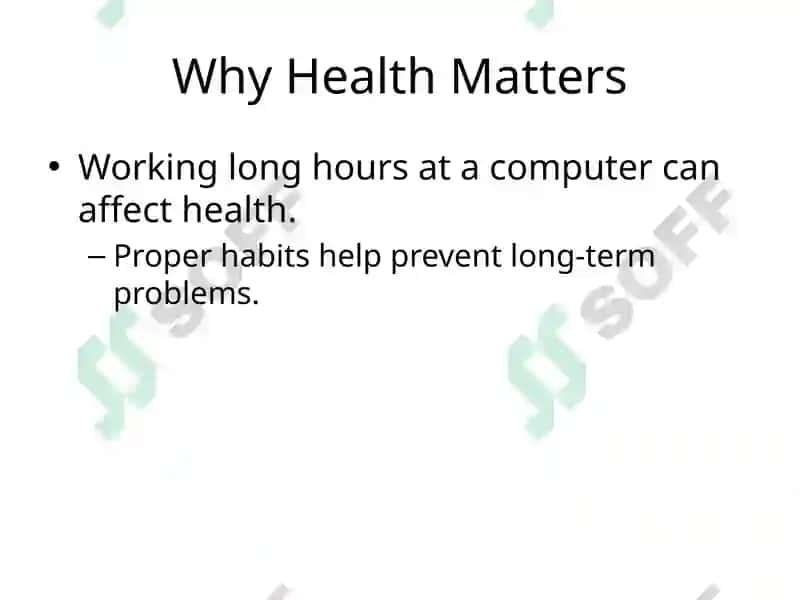 Why Health Matters

• Working long hours at a computer can affect health.

– Proper habits help prevent long-term problems.

SOFF

SOFF